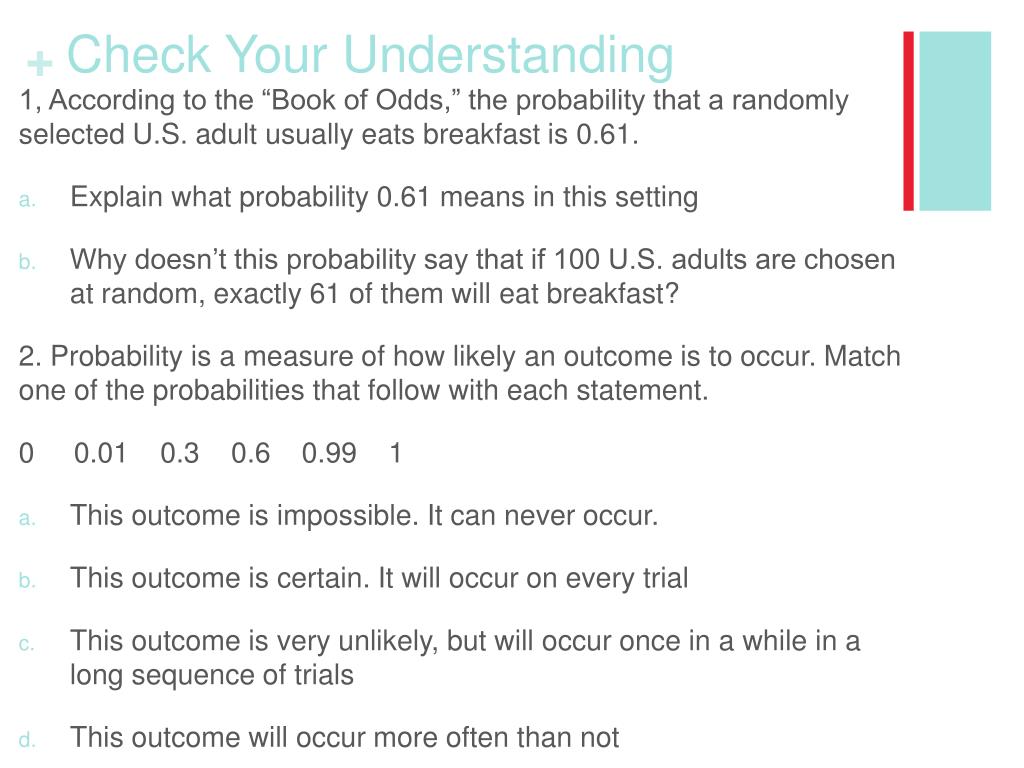 + Check Your Understanding

1, According to the “Book of Odds,” the probability that a randomly selected U.S. adult usually eats breakfast is 0.61.

a. Explain what probability 0.61 means in this setting

b. Why doesn’t this probability say that if 100 U.S. adults are chosen at random, exactly 61 of them will eat breakfast?

2. Probability is a measure of how likely an outcome is to occur. Match one of the probabilities that follow with each statement.

0 0.01 0.3 0.6 0.99 1

a. This outcome is impossible. It can never occur.

b. This outcome is certain. It will occur on every trial

c. This outcome is very unlikely, but will occur once in a while in a long sequence of trials

d. This outcome will occur more often than not